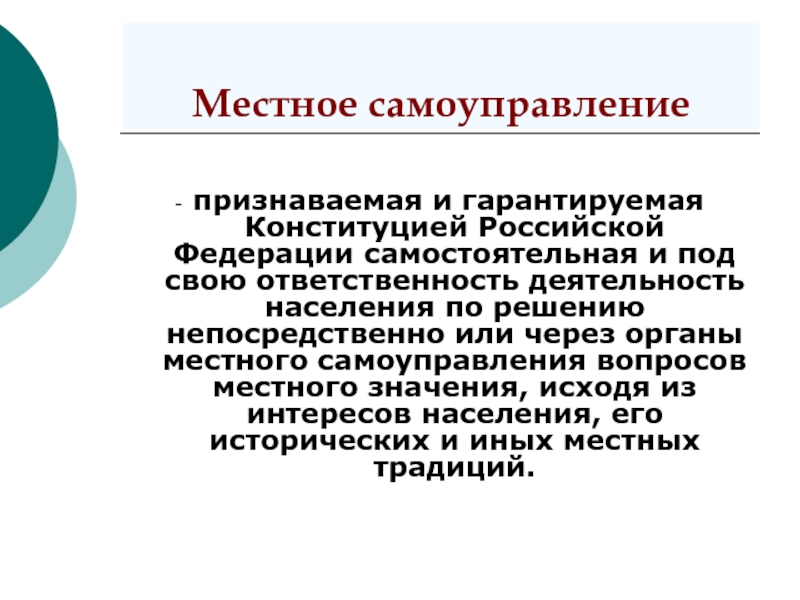 Местное самоуправление

- признаваемая и гарантируемая Конституцией Российской Федерации самостоятельная и под свою ответственность деятельность населения по решению непосредственно или через органы местного самоуправления вопросов местного значения, исходя из интересов населения, его исторических и иных местных традиций.